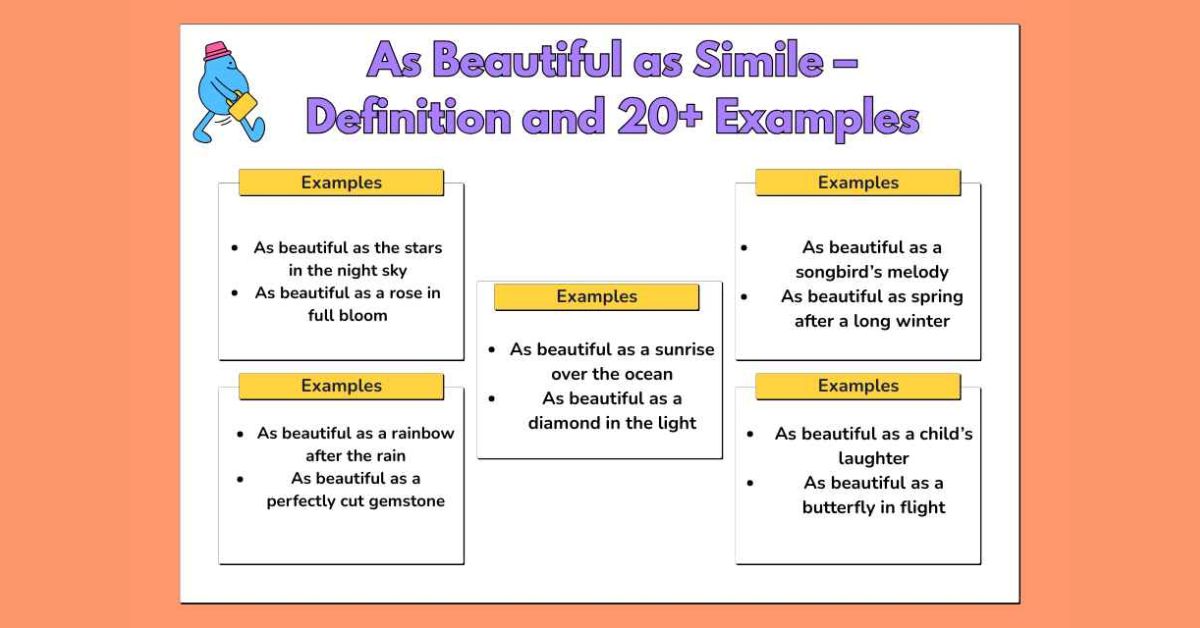 As Beautiful as Simile – Definition and 20+ Examples

Examples

- As beautiful as the stars in the night sky
- As beautiful as a rose in full bloom

Examples

- As beautiful as a rainbow after the rain
- As beautiful as a perfectly cut gemstone

Examples

- As beautiful as a sunrise over the ocean
- As beautiful as a diamond in the light

Examples

- As beautiful as a songbird's melody
- As beautiful as spring after a long winter

Examples

- As beautiful as a child's laughter
- As beautiful as a butterfly in flight